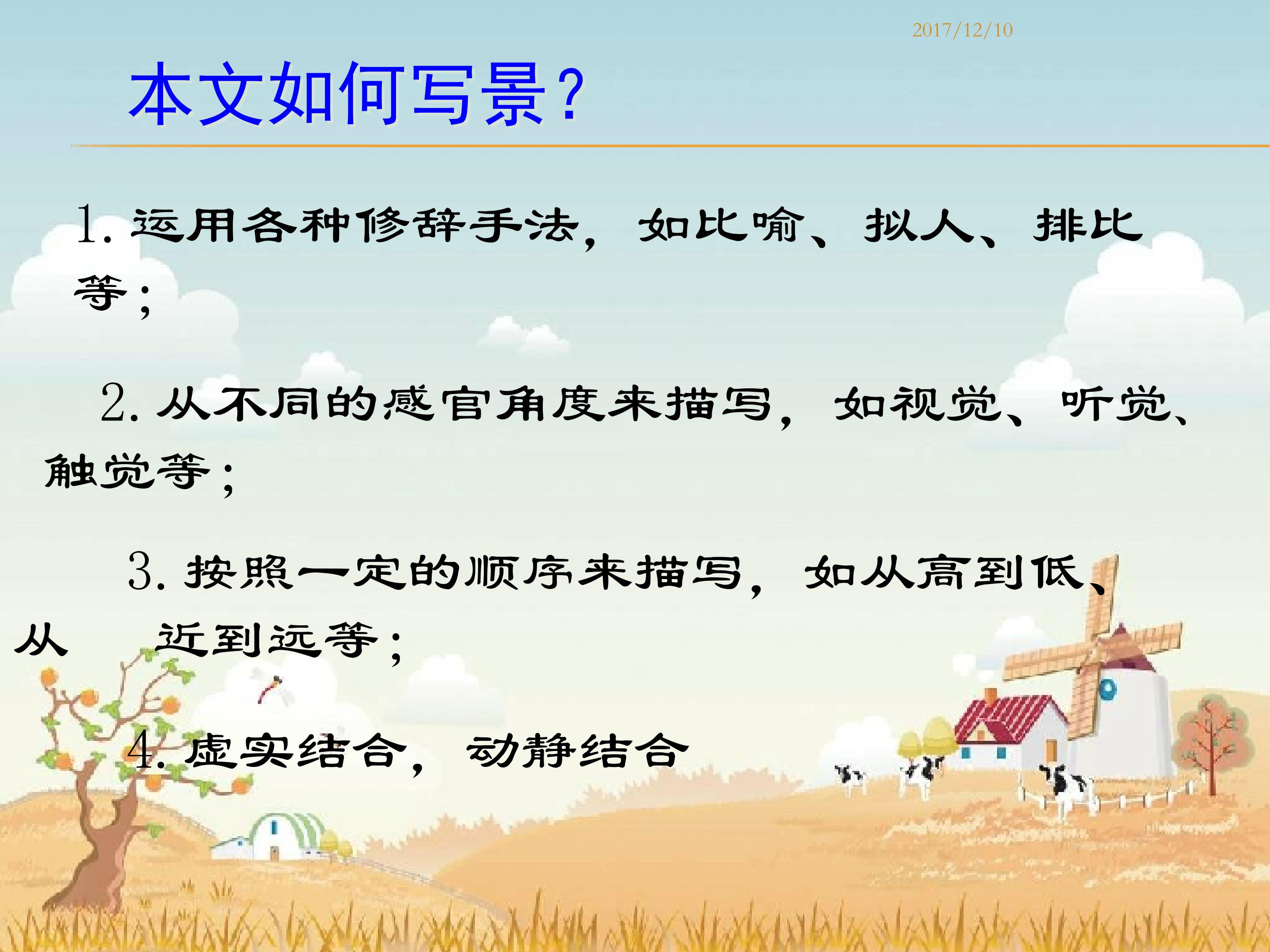 2017/12/10

本文如何写景？

1. 运用各种修辞手法，如比喻、拟人、排比等；

2. 从不同的感官角度来描写，如视觉、听觉、触觉等；

3. 按照一定的顺序来描写，如从高到低、从 近到远等；

4. 虚实结合，动静结合